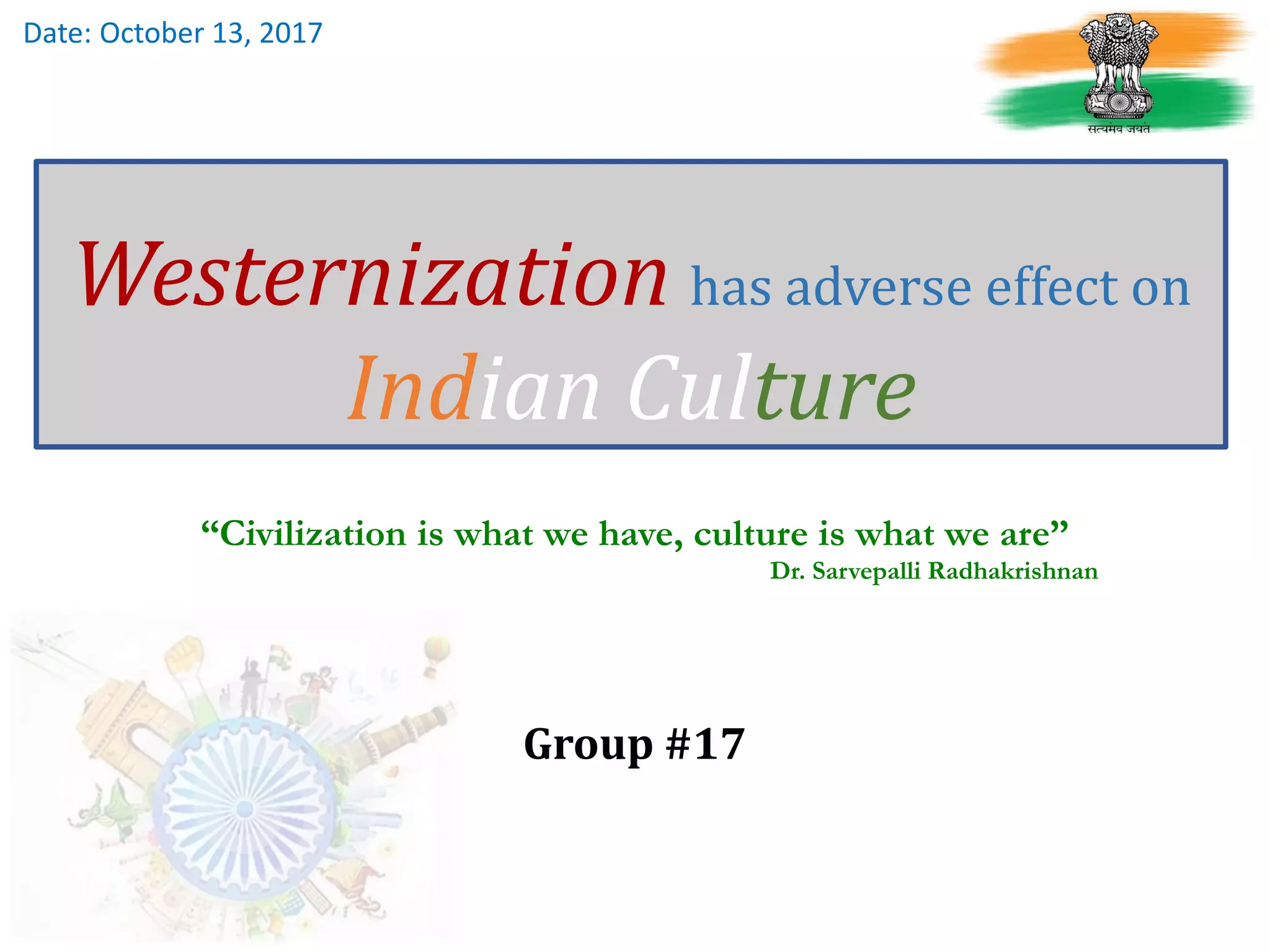 Date: October 13, 2017

सत्यमेव जयते

Westernization has adverse effect on Indian Culture

“Civilization is what we have, culture is what we are”
Dr. Sarvepalli Radhakrishnan

Group #17